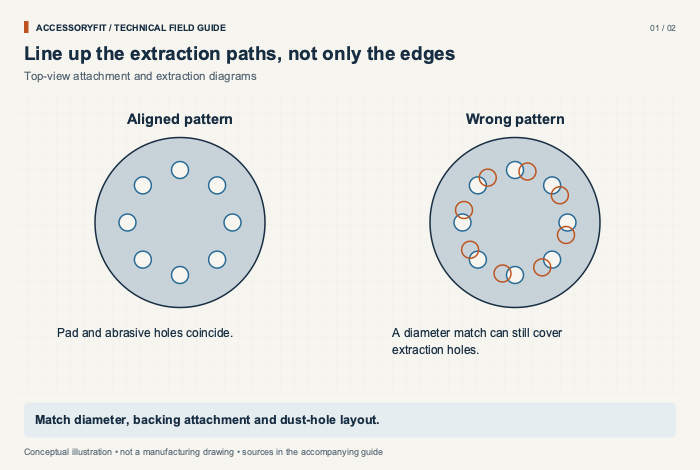 ACCESSORYFIT / TECHNICAL FIELD GUIDE

01 / 02

Line up the extraction paths, not only the edges

Top-view attachment and extraction diagrams

Aligned pattern

Pad and abrasive holes coincide.

Wrong pattern

A diameter match can still cover extraction holes.

Match diameter, backing attachment and dust-hole layout.

Conceptual illustration • not a manufacturing drawing • sources in the accompanying guide